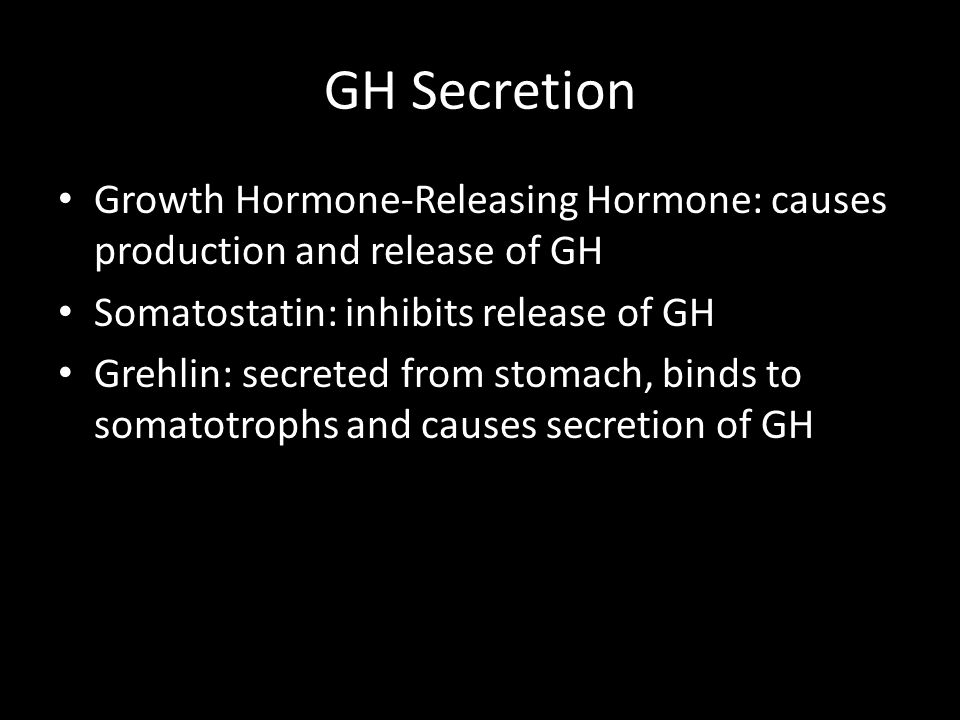 GH Secretion

• Growth Hormone-Releasing Hormone: causes production and release of GH
• Somatostatin: inhibits release of GH
• Grehlin: secreted from stomach, binds to somatotrophs and causes secretion of GH